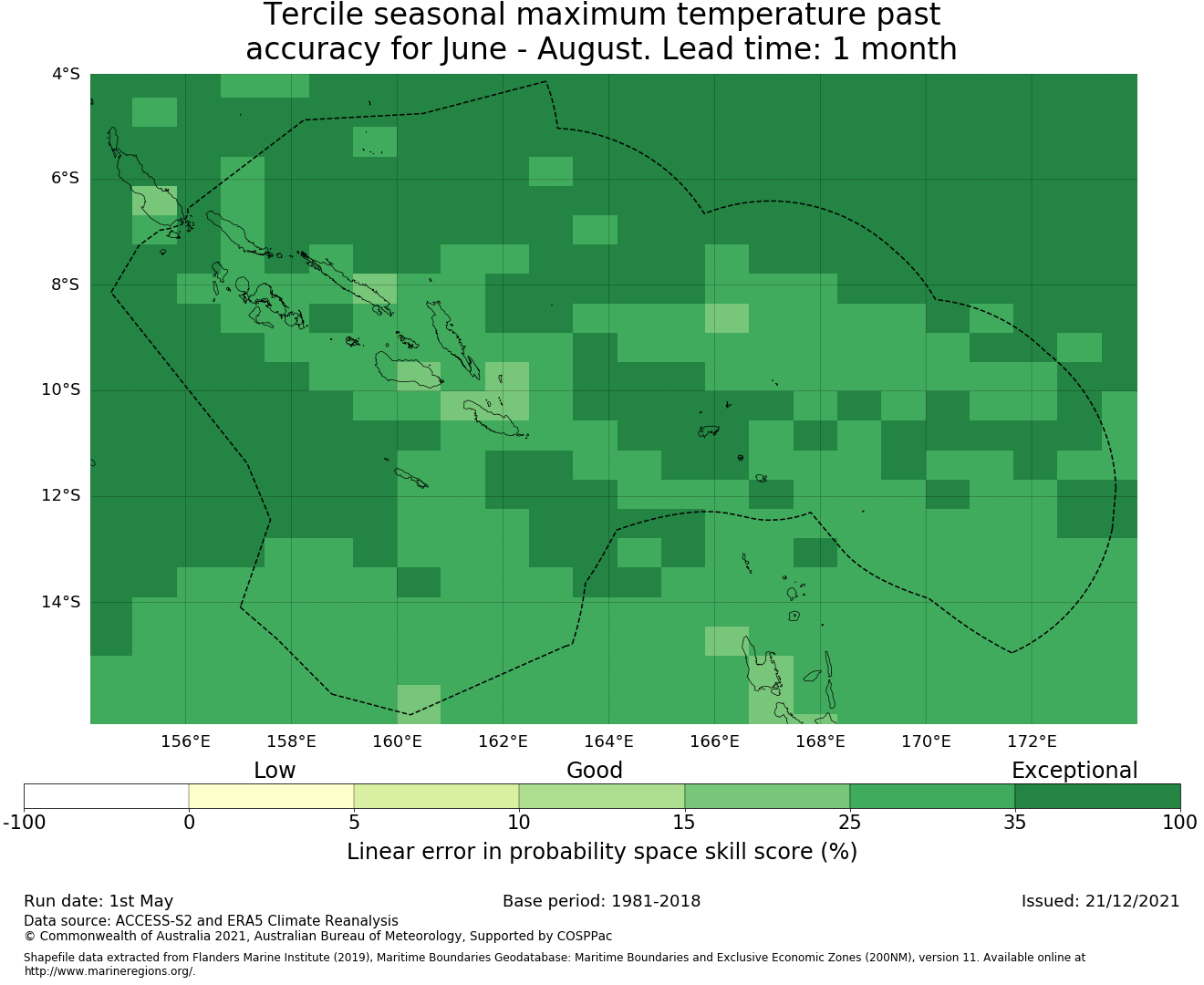 Tercile seasonal maximum temperature past accuracy for June - August. Lead time: 1 month

4°S
6°S
8°S
10°S
12°S
14°S

156°E
158°E
160°E
162°E
164°E
166°E
168°E
170°E
172°E

Low
Good
Exceptional

-100
0
5
10
15
25
35
100

Linear error in probability space skill score (%)

Run date: 1st May
Base period: 1981-2018
Issued: 21/12/2021

Data source: ACCESS-S2 and ERA5 Climate Reanalysis
© Commonwealth of Australia 2021, Australian Bureau of Meteorology, Supported by COSPPac

Shapefile data extracted from Flanders Marine Institute (2019), Maritime Boundaries Geodatabase: Maritime Boundaries and Exclusive Economic Zones (200NM), version 11. Available online at http://www.marineregions.org/.